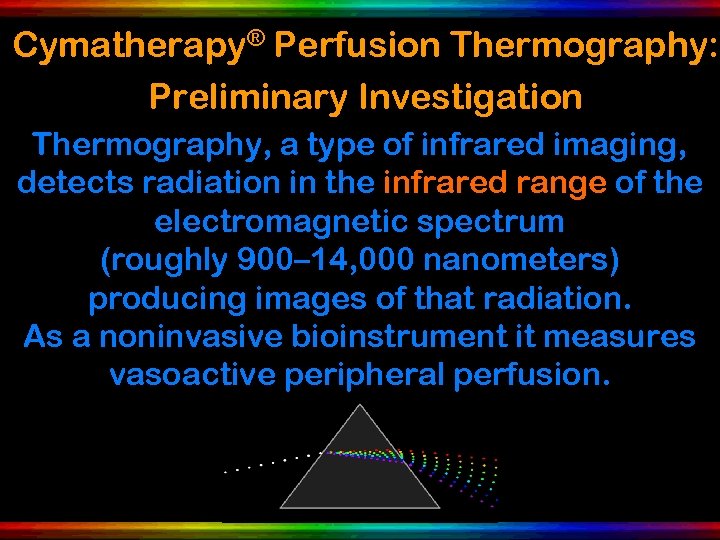 Cymatherapy® Perfusion Thermography: Preliminary Investigation

Thermography, a type of infrared imaging, detects radiation in the infrared range of the electromagnetic spectrum (roughly 900–14,000 nanometers) producing images of that radiation. As a noninvasive bioinstrument it measures vasoactive peripheral perfusion.